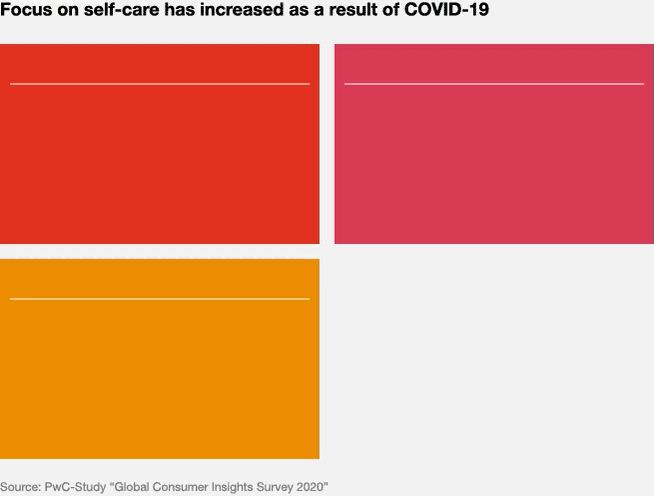 Focus on self-care has increased as a result of COVID-19

Source: PwC-Study "Global Consumer Insights Survey 2020"